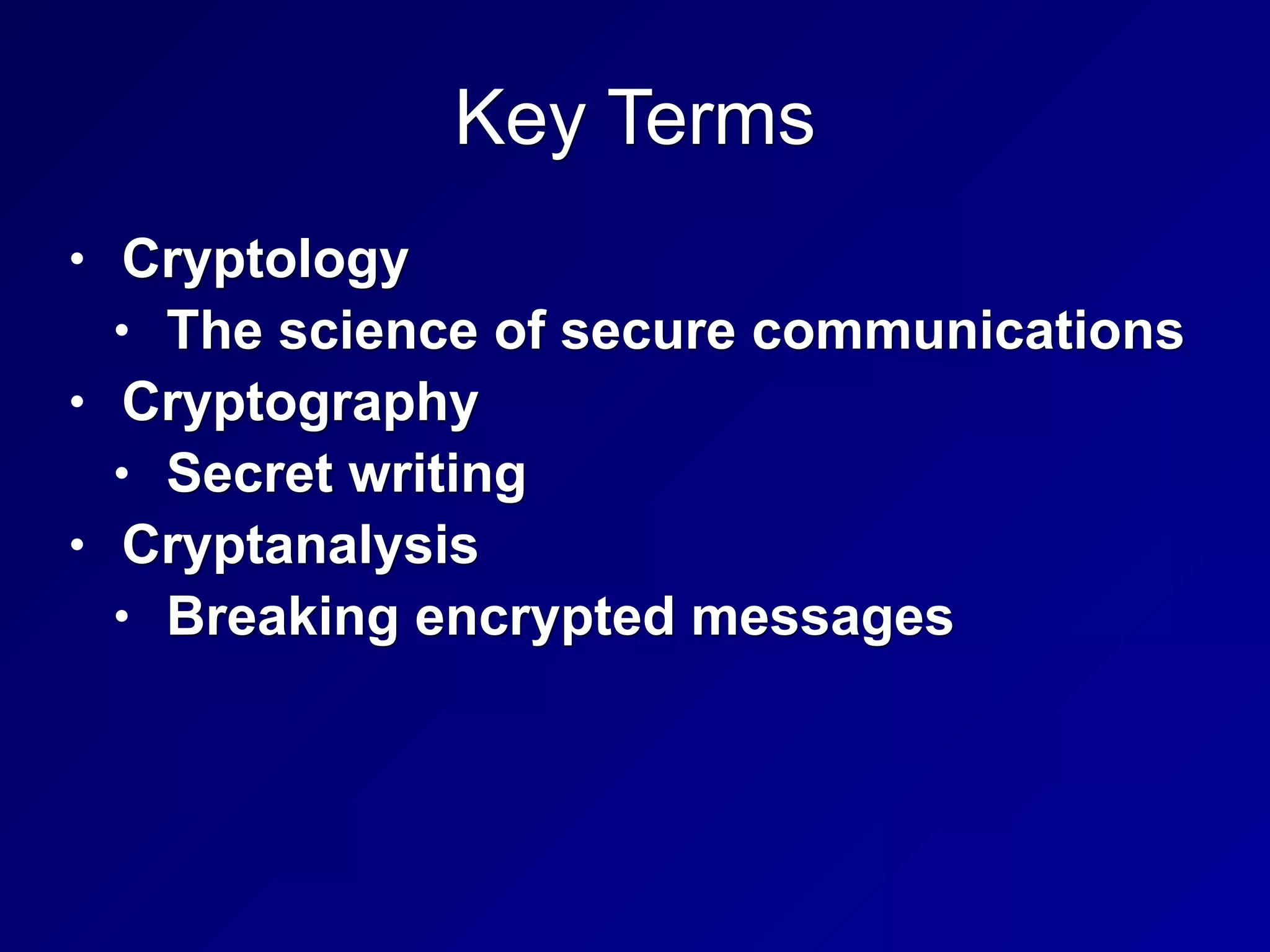 Key Terms

• Cryptology
  • The science of secure communications
• Cryptography
  • Secret writing
• Cryptanalysis
  • Breaking encrypted messages